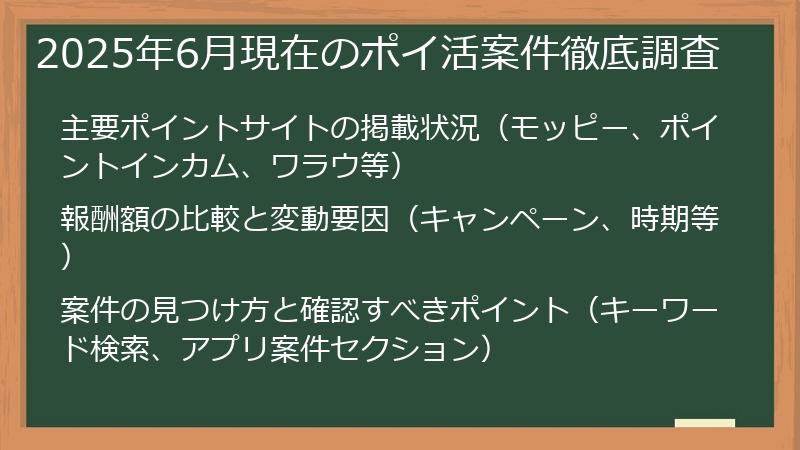 2025年6月現在のポイ活案件徹底調査

主要ポイントサイトの掲載状況（モッピー、ポイントインカム、ワラウ等）

報酬額の比較と変動要因（キャンペーン、時期等）

案件の見つけ方と確認すべきポイント（キーワード検索、アプリ案件セクション）